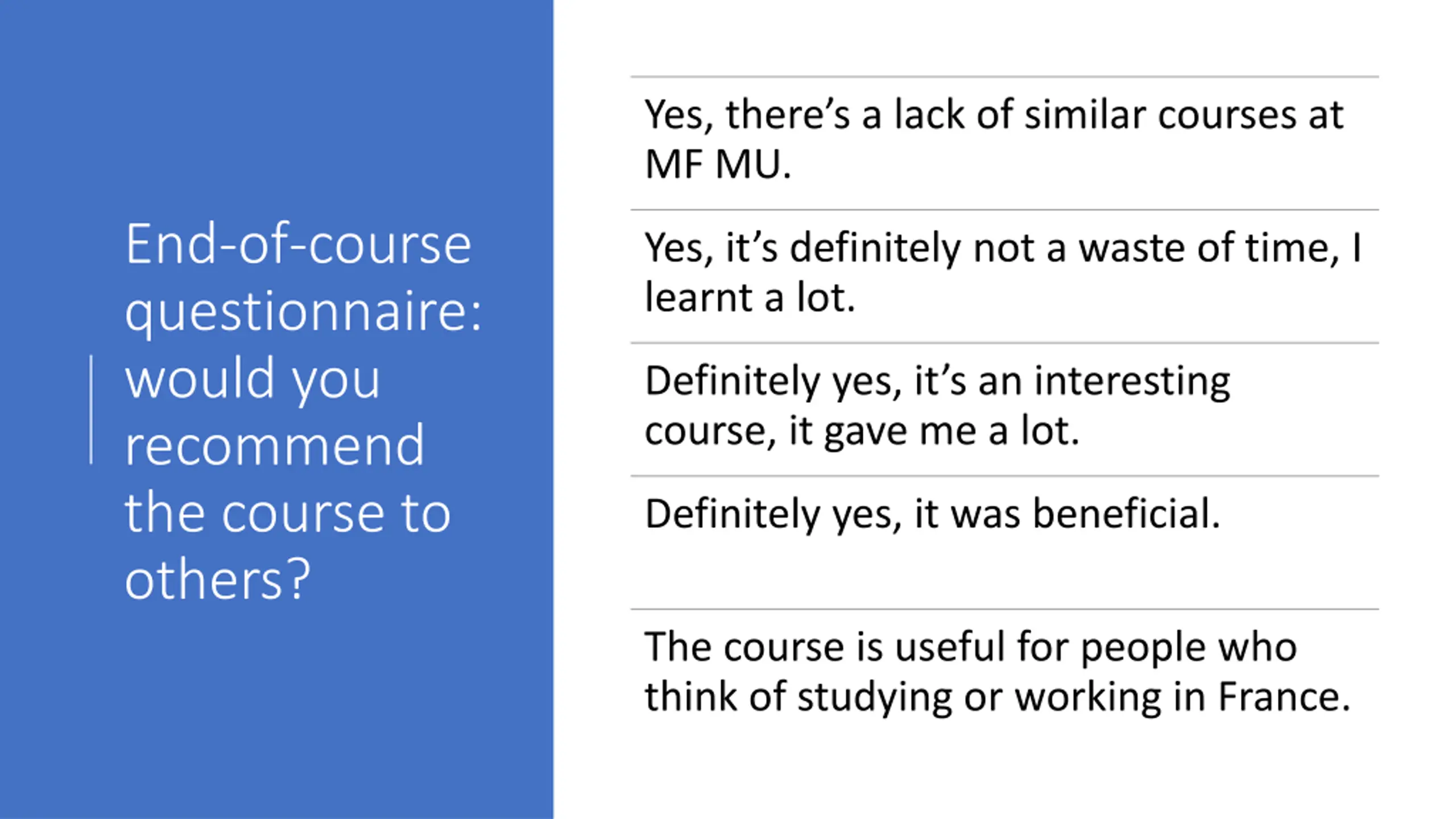 End-of-course questionnaire: would you recommend the course to others?

Yes, there’s a lack of similar courses at MF MU.

Yes, it’s definitely not a waste of time, I learnt a lot.

Definitely yes, it’s an interesting course, it gave me a lot.

Definitely yes, it was beneficial.

The course is useful for people who think of studying or working in France.